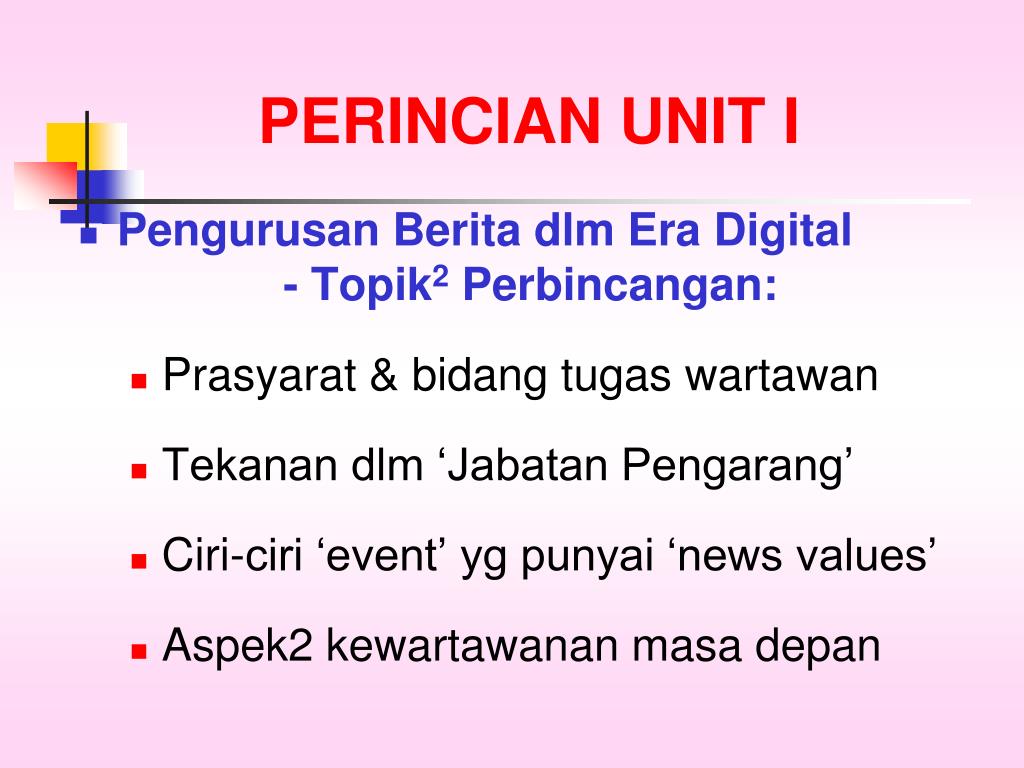 PERINCIAN UNIT I

Pengurusan Berita dlm Era Digital - Topik$^2$ Perbincangan:

Prasyarat & bidang tugas wartawan

Tekanan dlm ‘Jabatan Pengarang’

Ciri-ciri ‘event’ yg punyai ‘news values’

Aspek2 kewartawanan masa depan